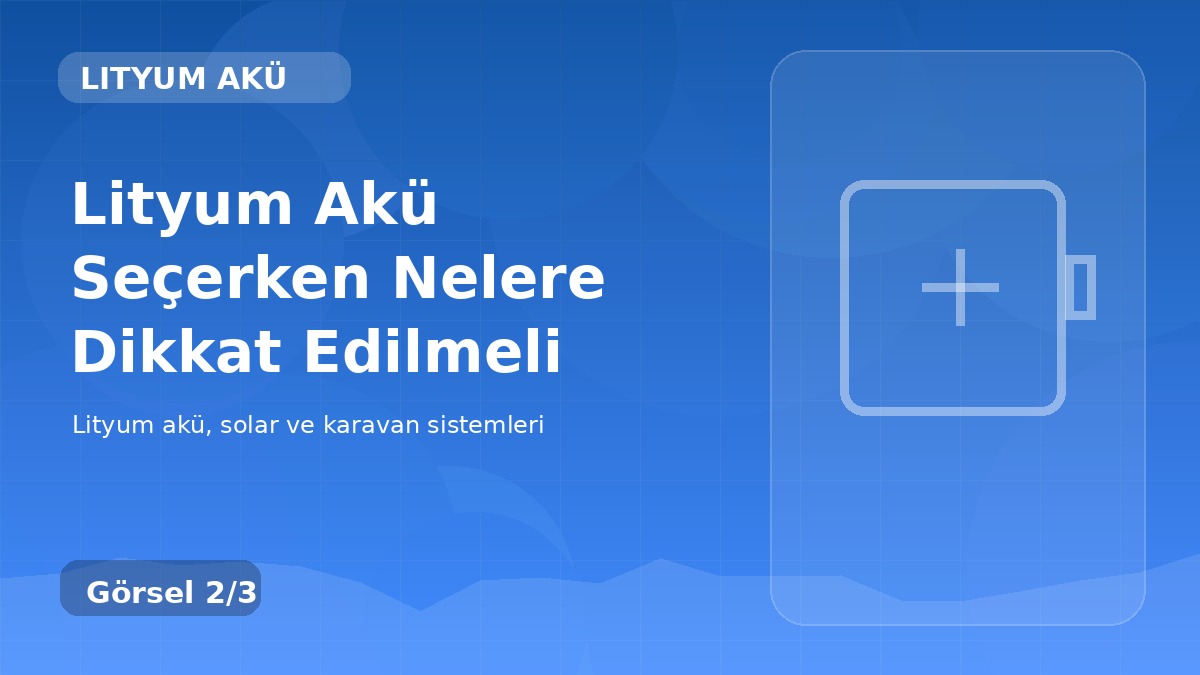 LITYUM AKÜ

Lityum Akü Seçerken Nelere Dikkat Edilmeli

Lityum akü, solar ve karavan sistemleri

Görsel 2/3